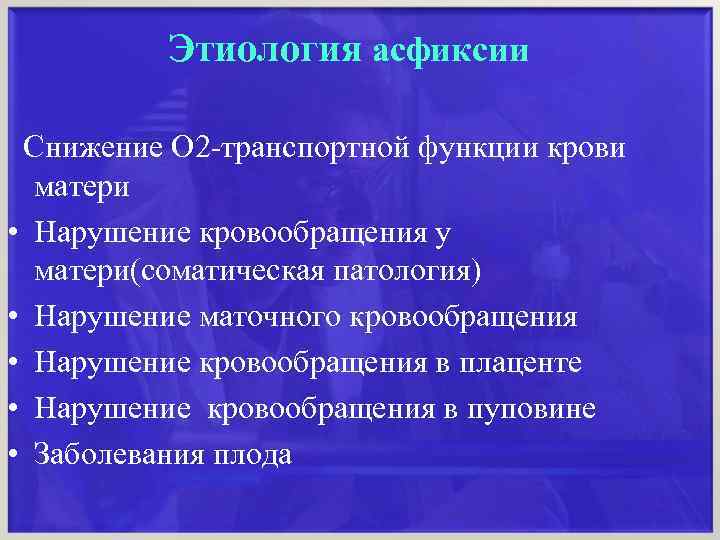 Этиология асфиксии

Снижение О2-транспортной функции крови матери

• Нарушение кровообращения у матери(соматическая патология)
• Нарушение маточного кровообращения
• Нарушение кровообращения в плаценте
• Нарушение кровообращения в пуповине
• Заболевания плода